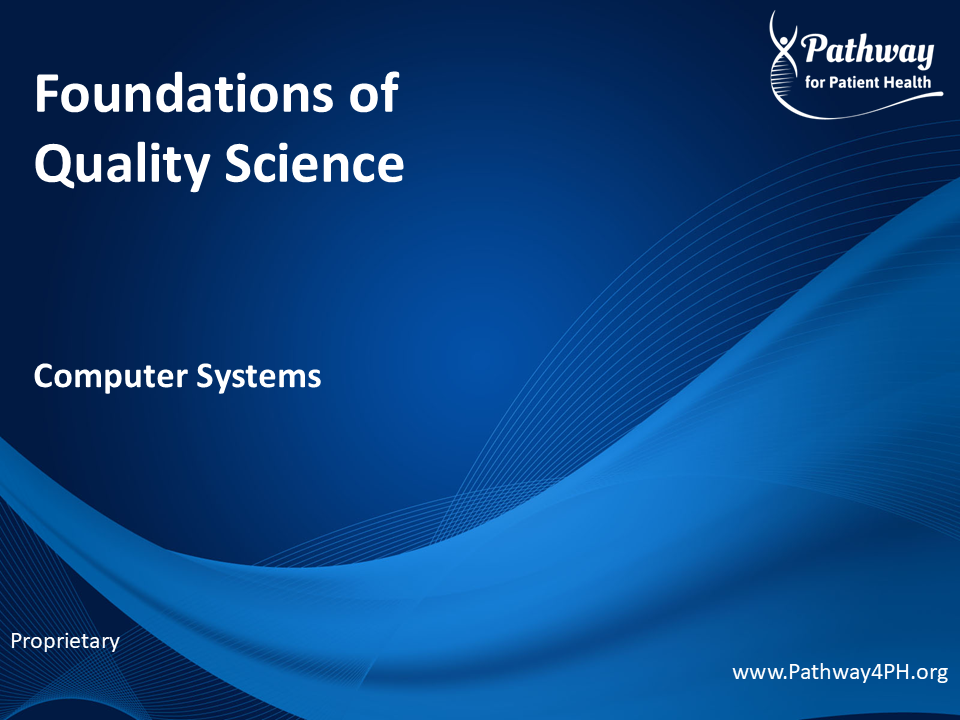 Pathway
for Patient Health

Foundations of Quality Science

Computer Systems

Proprietary

www.Pathway4PH.org